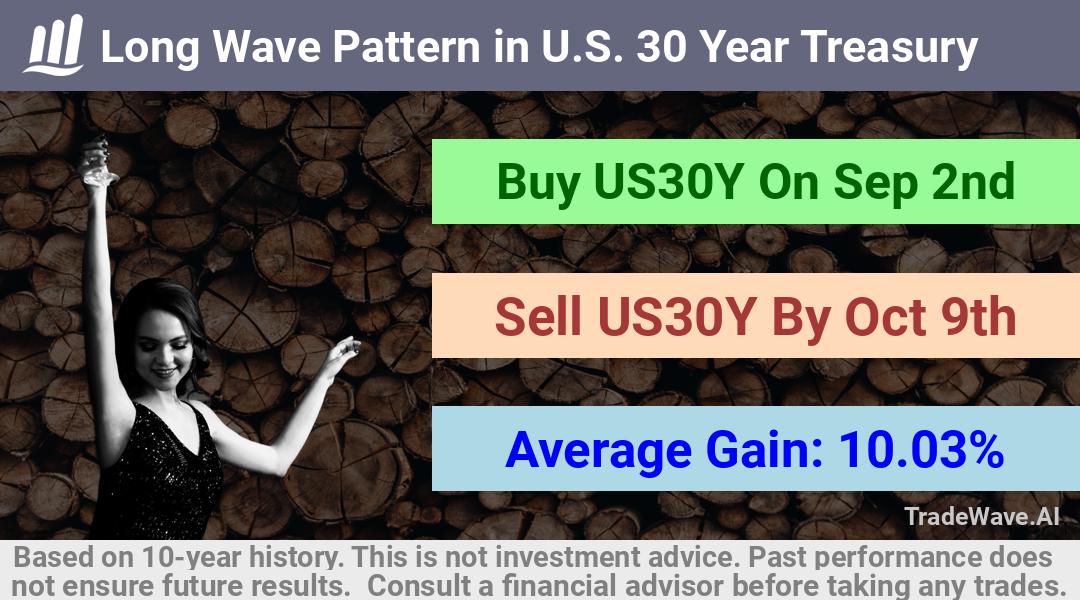 Long Wave Pattern in U.S. 30 Year Treasury

Buy US30Y On Sep 2nd

Sell US30Y By Oct 9th

Average Gain: 10.03%

TradeWave.AI

Based on 10-year history. This is not investment advice. Past performance does not ensure future results. Consult a financial advisor before taking any trades.